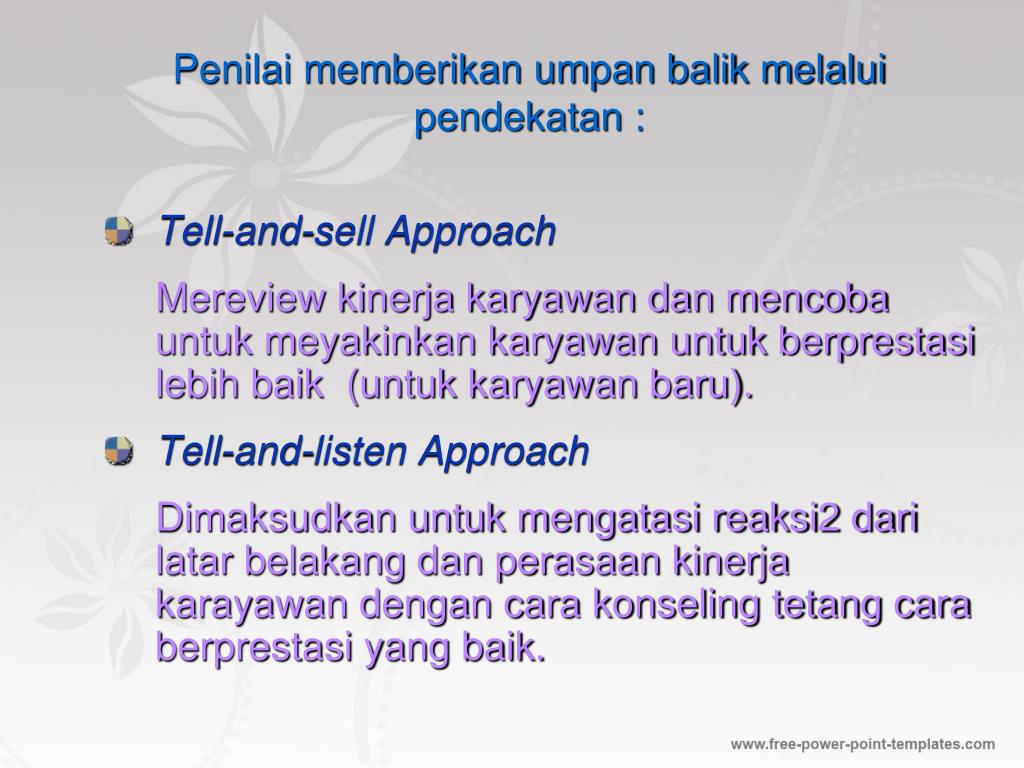 Penilai memberikan umpan balik melalui pendekatan :

Tell-and-sell Approach

Mereview kinerja karyawan dan mencoba untuk meyakinkan karyawan untuk berprestasi lebih baik (untuk karyawan baru).

Tell-and-listen Approach

Dimaksudkan untuk mengatasi reaksi2 dari latar belakang dan perasaan kinerja karayawan dengan cara konseling tetang cara berprestasi yang baik.

www.free-power-point-templates.com